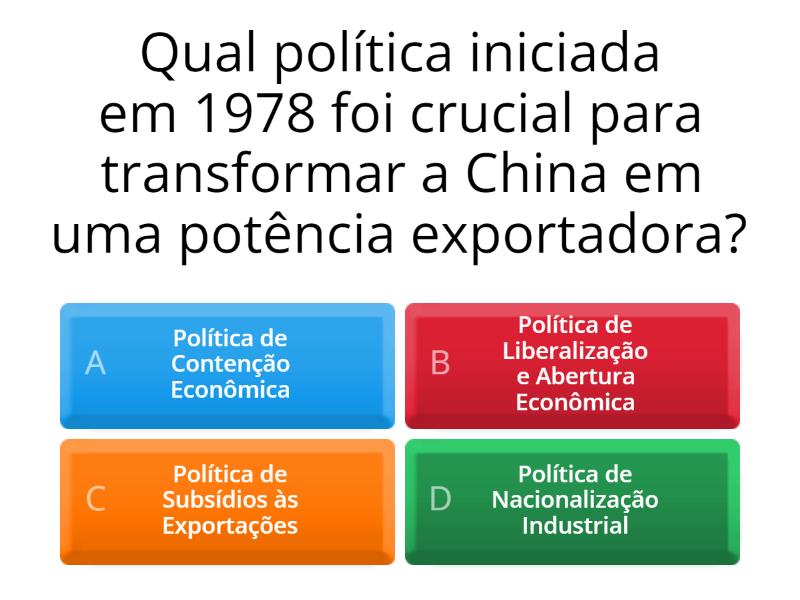 Qual política iniciada em 1978 foi crucial para transformar a China em uma potência exportadora?

A Política de Contenção Econômica

B Política de Liberalização e Abertura Econômica

C Política de Subsídios às Exportações

D Política de Nacionalização Industrial